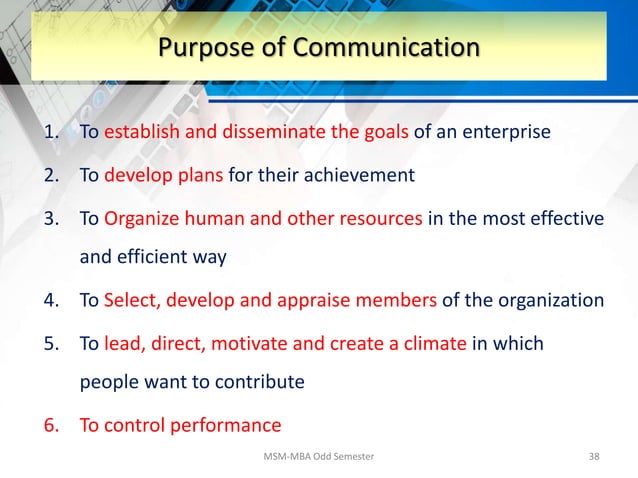 Purpose of Communication

1. To establish and disseminate the goals of an enterprise
2. To develop plans for their achievement
3. To Organize human and other resources in the most effective and efficient way
4. To Select, develop and appraise members of the organization
5. To lead, direct, motivate and create a climate in which people want to contribute
6. To control performance

MSM-MBA Odd Semester

38